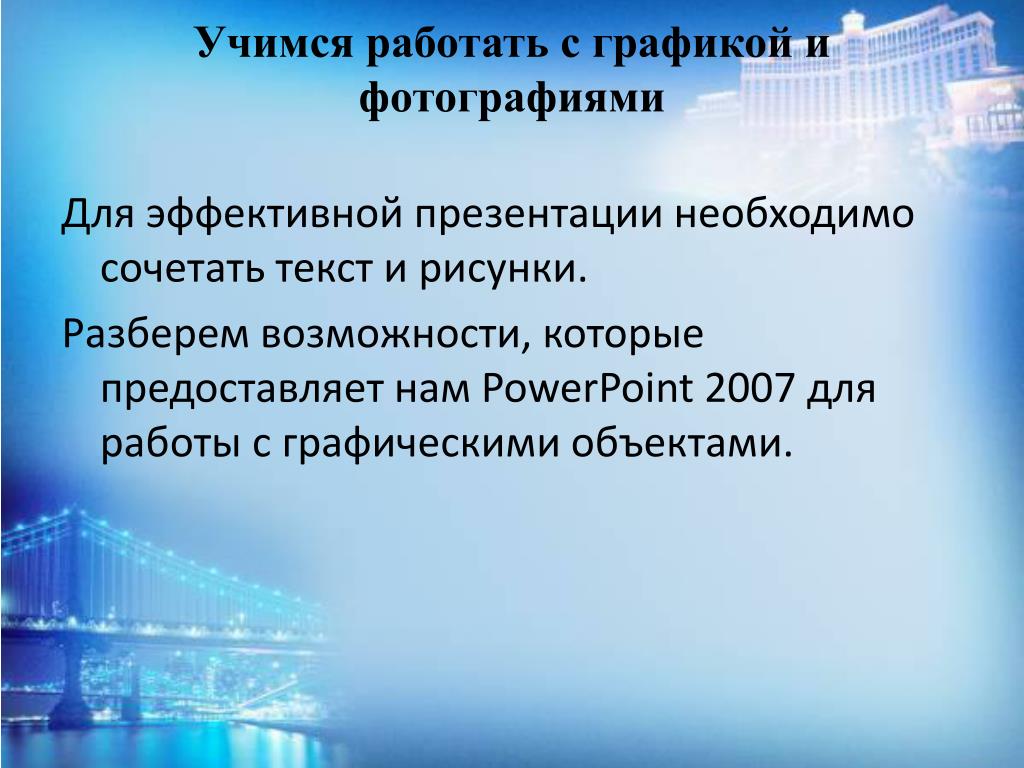 Учимся работать с графикой и фотографиями

Для эффективной презентации необходимо сочетать текст и рисунки.

Разберем возможности, которые предоставляет нам PowerPoint 2007 для работы с графическими объектами.